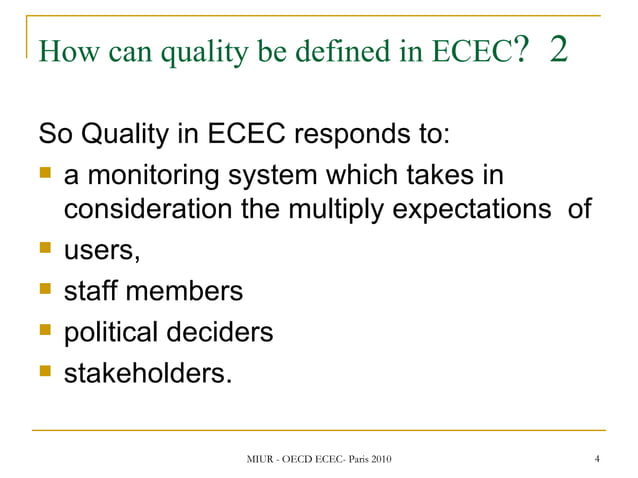 How can quality be defined in ECEC? 2

So Quality in ECEC responds to:

- a monitoring system which takes in consideration the multiply expectations of
- users,
- staff members
- political deciders
- stakeholders.

MIUR - OECD ECEC- Paris 2010

4